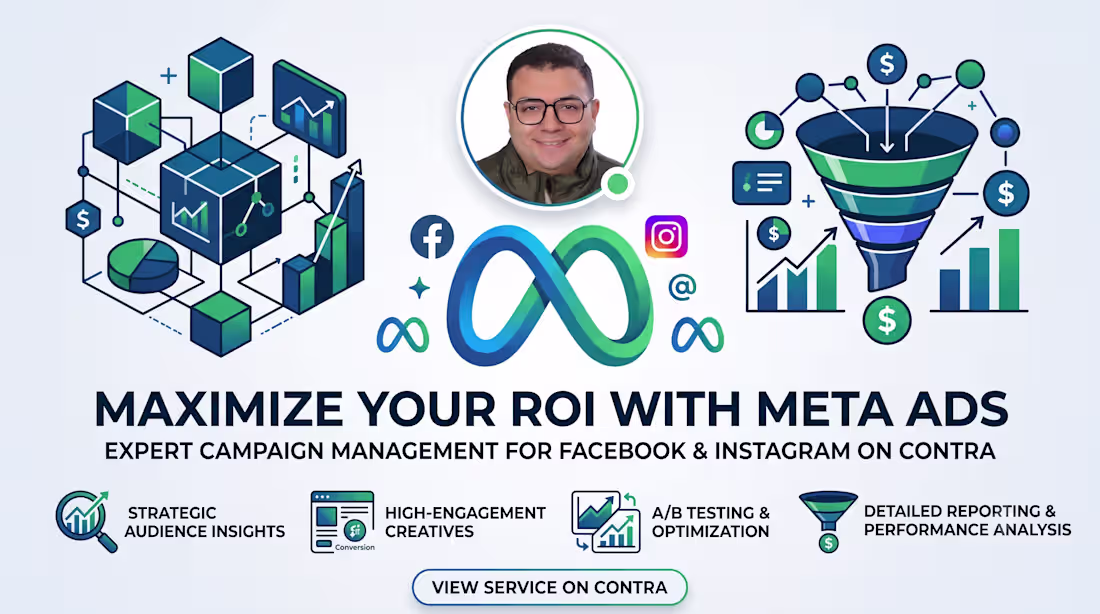 MAXIMIZE YOUR ROI WITH META ADS
EXPERT CAMPAIGN MANAGEMENT FOR FACEBOOK & INSTAGRAM ON CONTRA

STRATEGIC AUDIENCE INSIGHTS

Conversion
HIGH-ENGAGEMENT CREATIVES

A/B TESTING & OPTIMIZATION

DETAILED REPORTING & PERFORMANCE ANALYSIS

VIEW SERVICE ON CONTRA